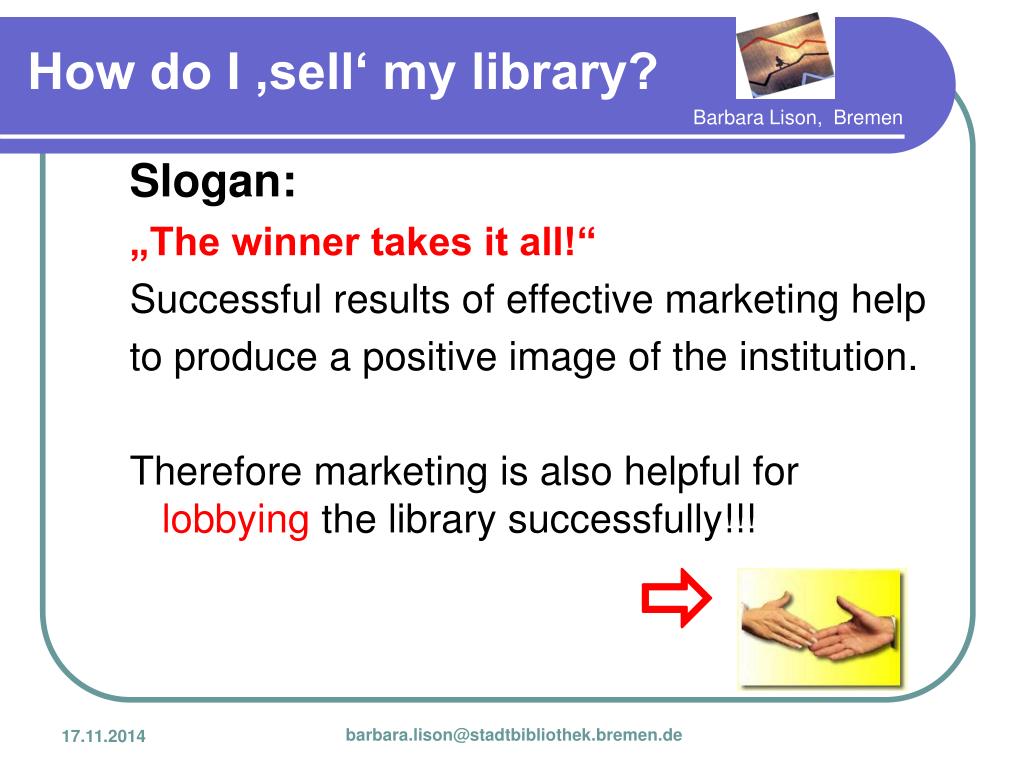 How do I ‚sell‘ my library?

Barbara Lison, Bremen

Slogan:

„The winner takes it all!“

Successful results of effective marketing help to produce a positive image of the institution.

Therefore marketing is also helpful for lobbying the library successfully!!!

17.11.2014

barbara.lison@stadtbibliothek.bremen.de